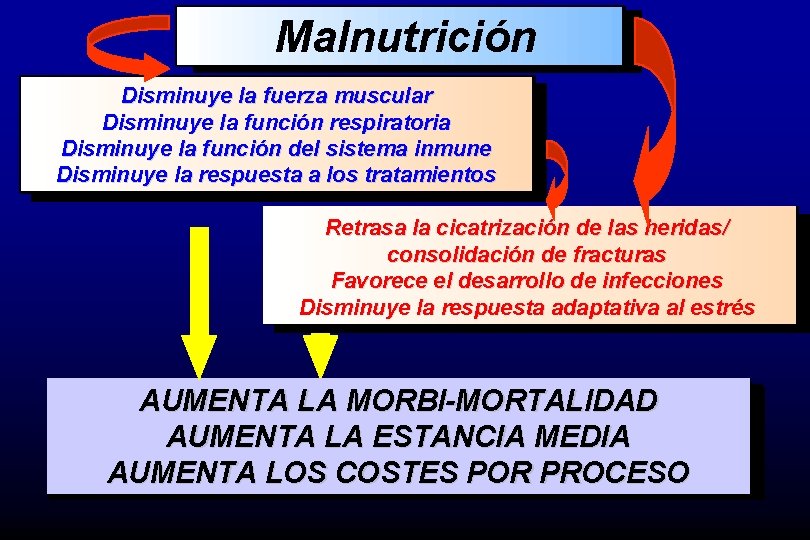 Malnutrición

Disminuye la fuerza muscular
Disminuye la función respiratoria
Disminuye la función del sistema inmune
Disminuye la respuesta a los tratamientos

Retrasa la cicatrización de las heridas/
consolidación de fracturas
Favorece el desarrollo de infecciones
Disminuye la respuesta adaptativa al estrés

AUMENTA LA MORBI-MORTALIDAD
AUMENTA LA ESTANCIA MEDIA
AUMENTA LOS COSTES POR PROCESO